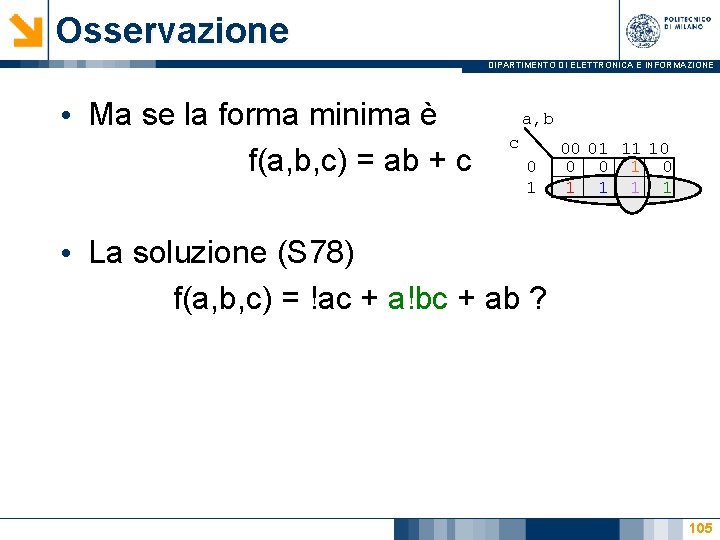 Osservazione

POLITECNICO DI MILANO

DIPARTIMENTO DI ELETTRONICA E INFORMAZIONE

• Ma se la forma minima è

f(a,b,c) = ab + c

a,b
c

| | 00 | 01 | 11 | 10 |
|---|---|---|---|---|
| 0 | 0 | 0 | 1 | 0 |
| 1 | 1 | 1 | 1 | 1 |

• La soluzione (S78)

f(a,b,c) = !ac + a!bc + ab ?

105